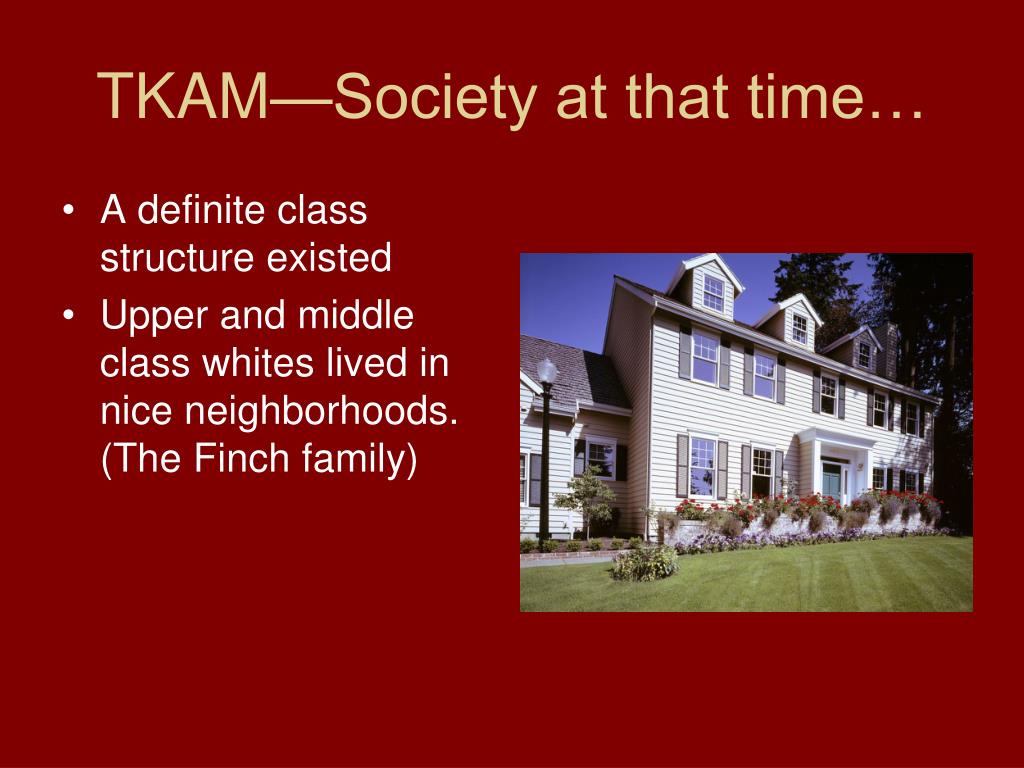 TKAM—Society at that time…

• A definite class structure existed
• Upper and middle class whites lived in nice neighborhoods. (The Finch family)